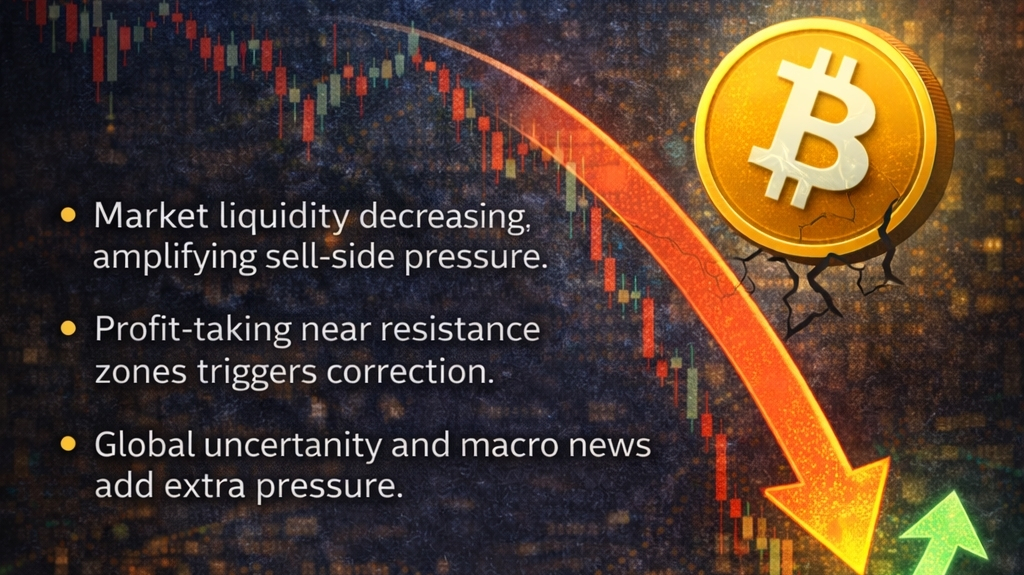 • Market liquidity decreasing, amplifying sell-side pressure.

• Profit-taking near resistance zones triggers correction.

• Global uncertainty and macro news add extra pressure.